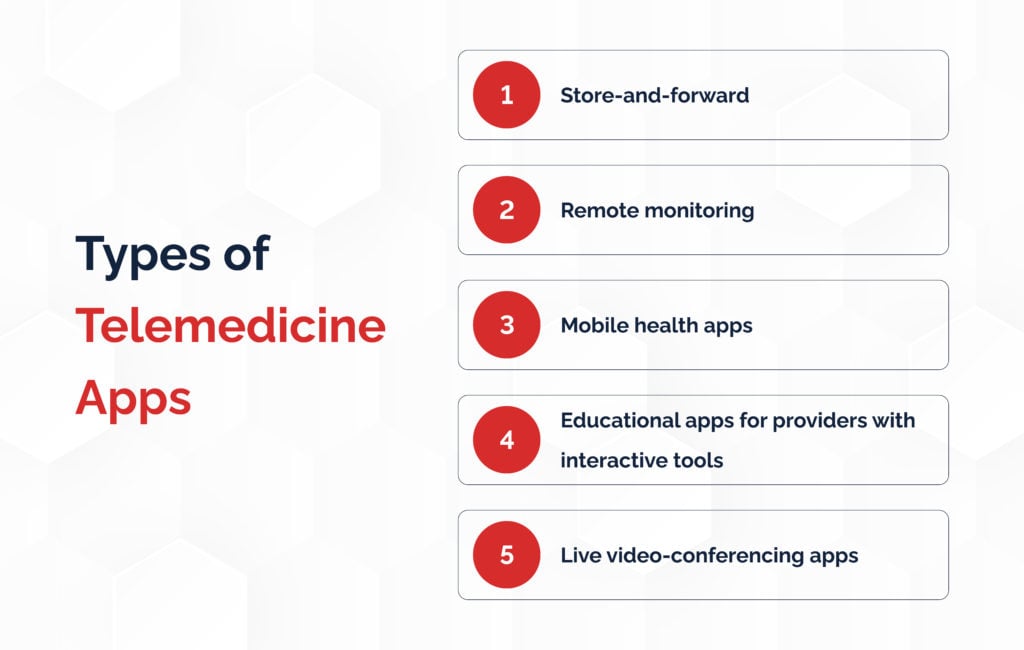 Types of Telemedicine Apps

1 Store-and-forward

2 Remote monitoring

3 Mobile health apps

4 Educational apps for providers with interactive tools

5 Live video-conferencing apps